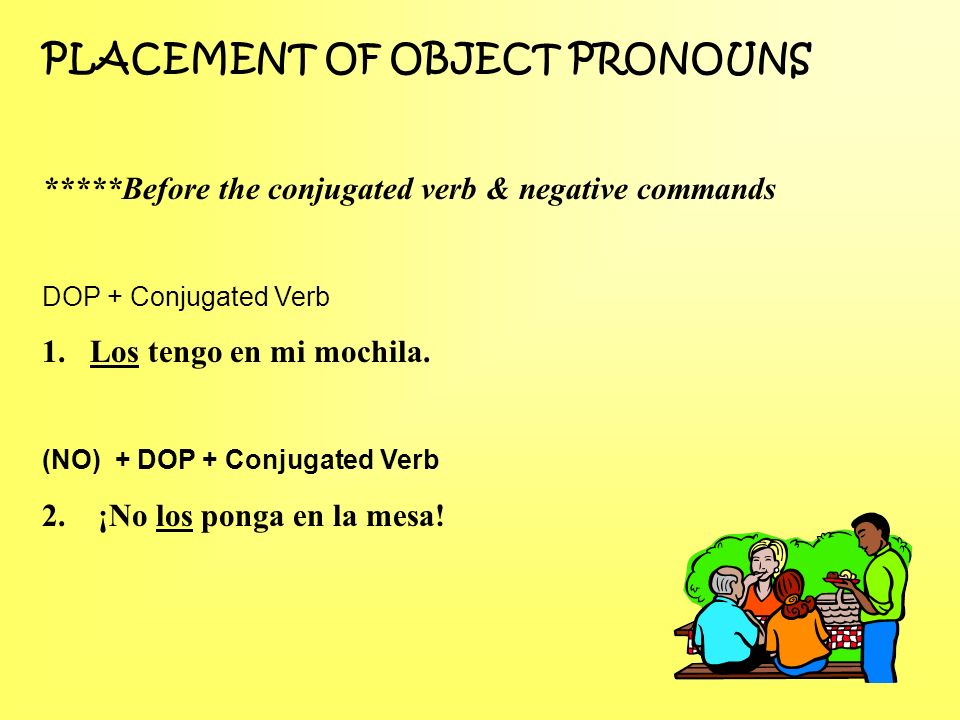 PLACEMENT OF OBJECT PRONOUNS

*****Before the conjugated verb & negative commands

DOP + Conjugated Verb

1. Los tengo en mi mochila.

(NO) + DOP + Conjugated Verb

2. ¡No los ponga en la mesa!